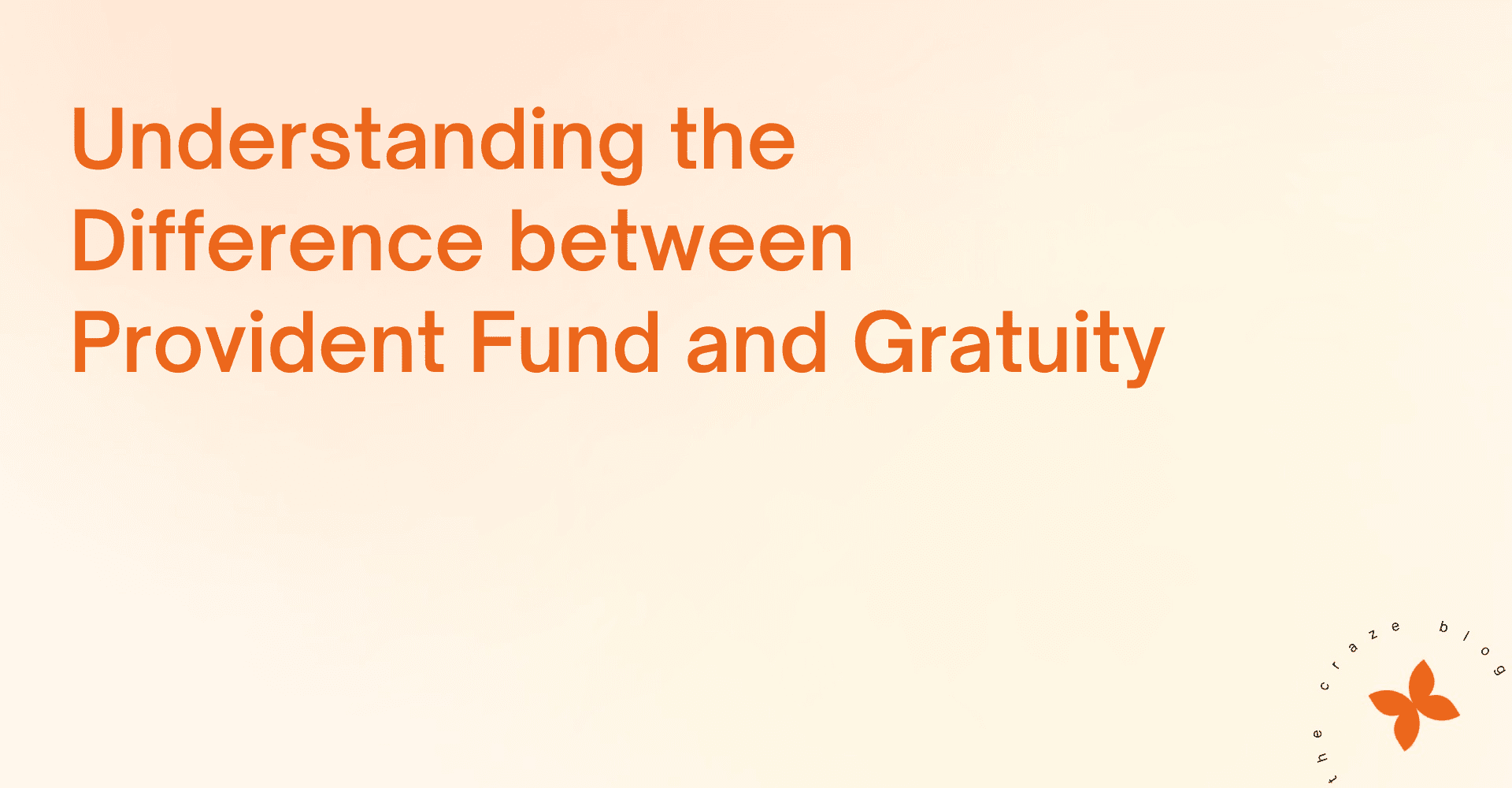 Understanding the Difference between Provident Fund and Gratuity

the craze blog